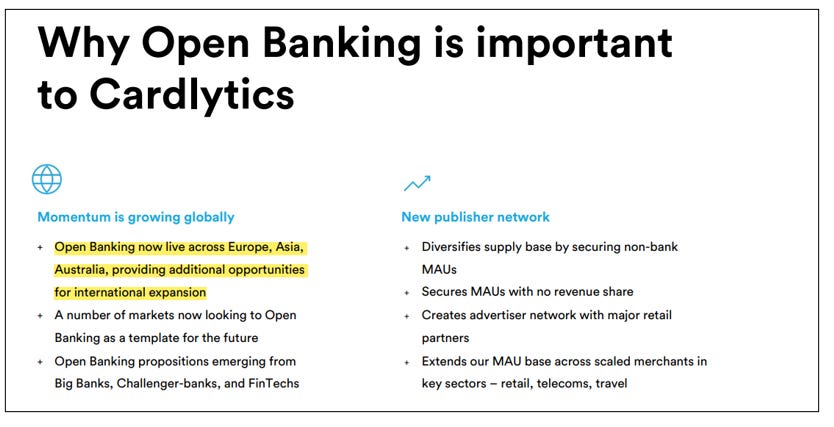 Why Open Banking is important to Cardlytics

Momentum is growing globally

+ Open Banking now live across Europe, Asia, Australia, providing additional opportunities for international expansion
+ A number of markets now looking to Open Banking as a template for the future
+ Open Banking propositions emerging from Big Banks, Challenger-banks, and FinTechs

New publisher network

+ Diversifies supply base by securing non-bank MAUs
+ Secures MAUs with no revenue share
+ Creates advertiser network with major retail partners
+ Extends our MAU base across scaled merchants in key sectors – retail, telecoms, travel